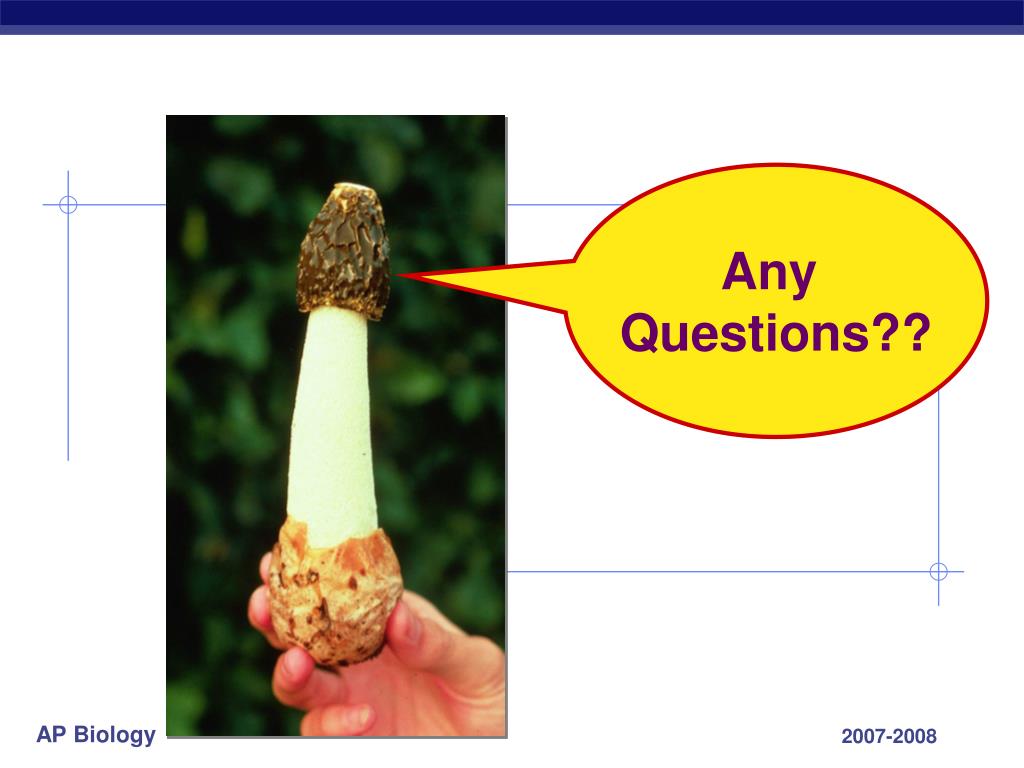 Any Questions??

AP Biology

2007-2008